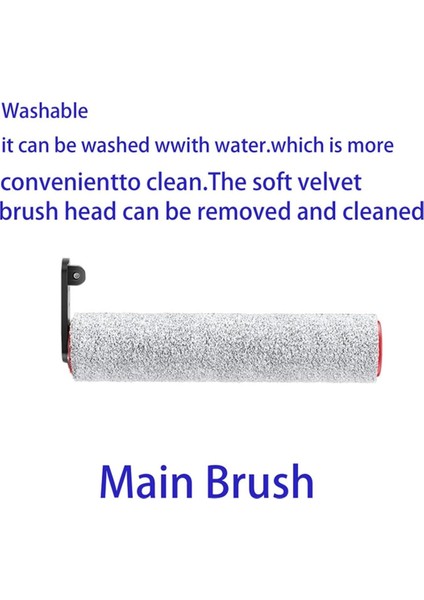 Washable

it can be washed wwith water.which is more convenientto clean.The soft velvet brush head can be removed and cleaned

Main Brush